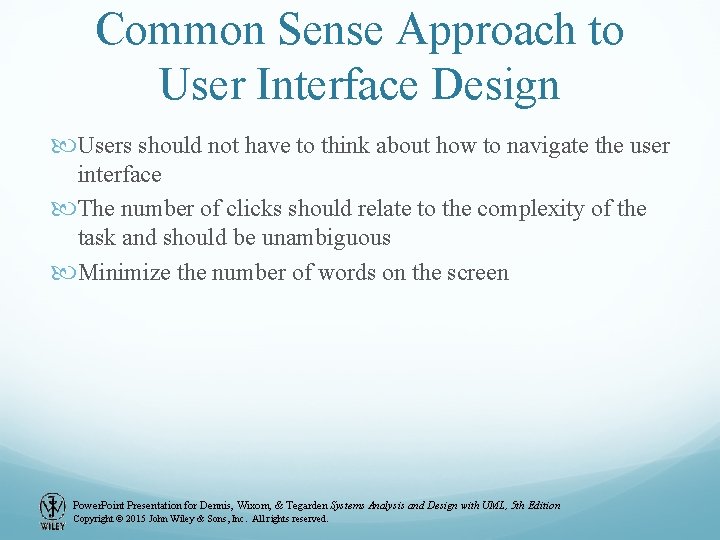 Common Sense Approach to User Interface Design

Users should not have to think about how to navigate the user interface

The number of clicks should relate to the complexity of the task and should be unambiguous

Minimize the number of words on the screen

WILEY

PowerPoint Presentation for Dennis, Wixom, & Tegarden Systems Analysis and Design with UML, 5th Edition
Copyright © 2015 John Wiley & Sons, Inc. All rights reserved.